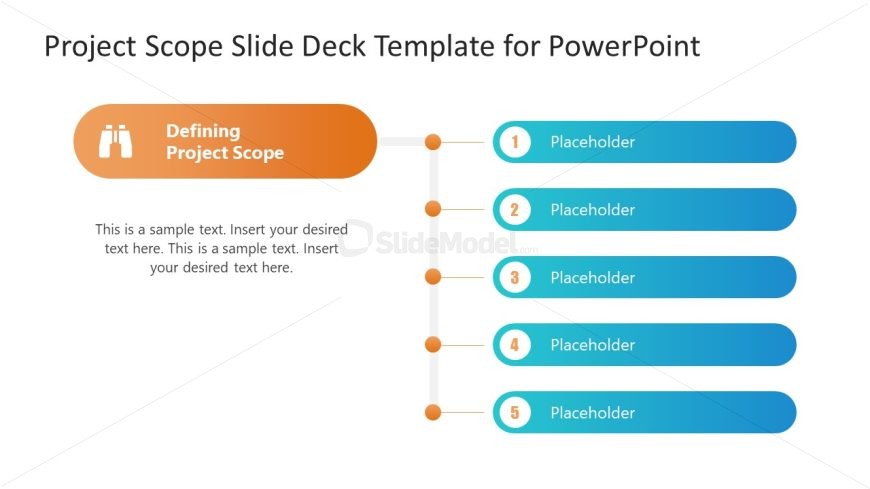 Project Scope Slide Deck Template for PowerPoint

Defining Project Scope

This is a sample text. Insert your desired text here. This is a sample text. Insert your desired text here.

SlideModel.com

1 Placeholder

2 Placeholder

3 Placeholder

4 Placeholder

5 Placeholder